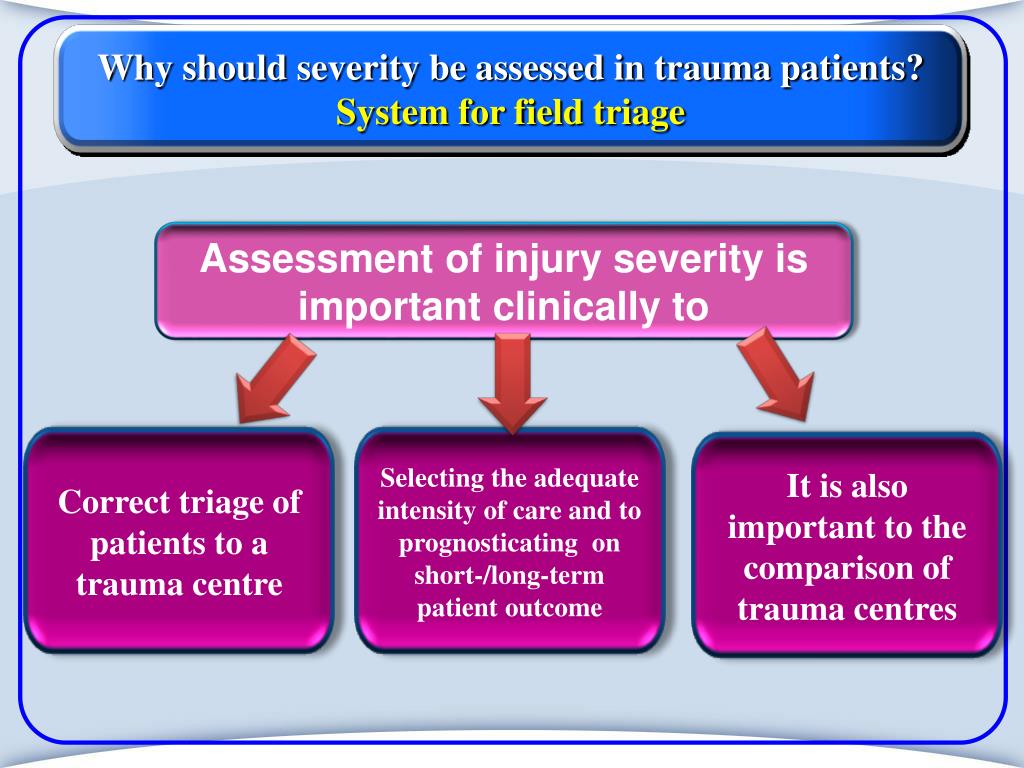 Why should severity be assessed in trauma patients?
System for field triage

Assessment of injury severity is important clinically to

Correct triage of patients to a trauma centre

Selecting the adequate intensity of care and to prognosticating on short-/long-term patient outcome

It is also important to the comparison of trauma centres